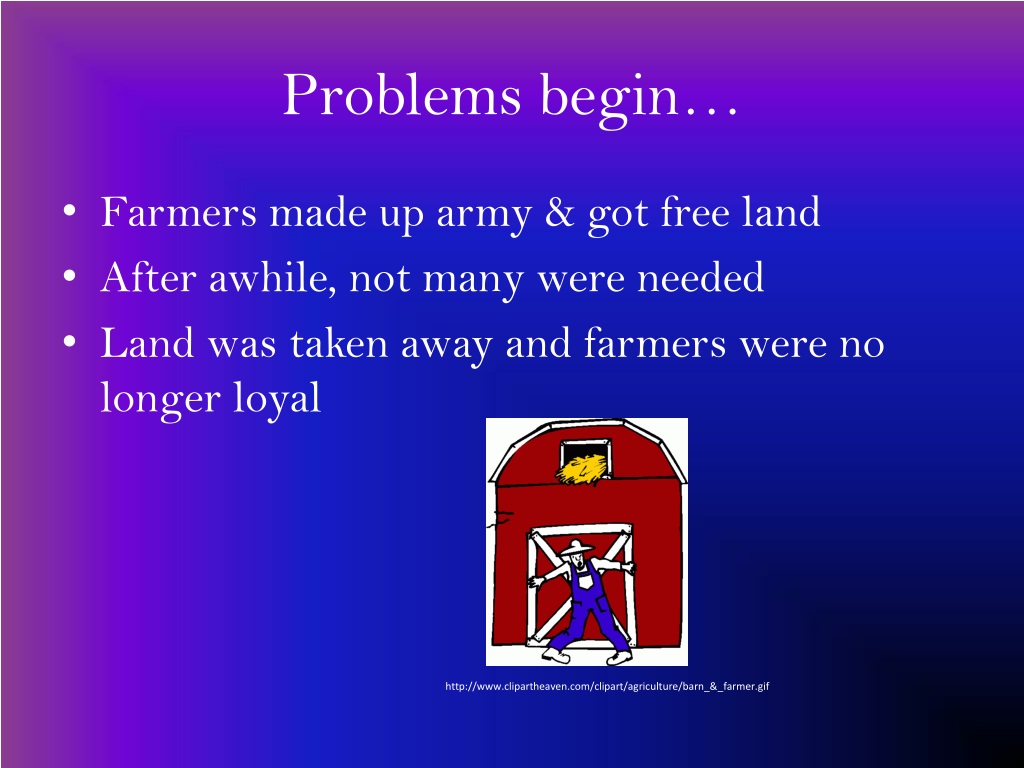 Problems begin…

• Farmers made up army & got free land
• After awhile, not many were needed
• Land was taken away and farmers were no longer loyal

http://www.clipartheaven.com/clipart/agriculture/barn_&_farmer.gif